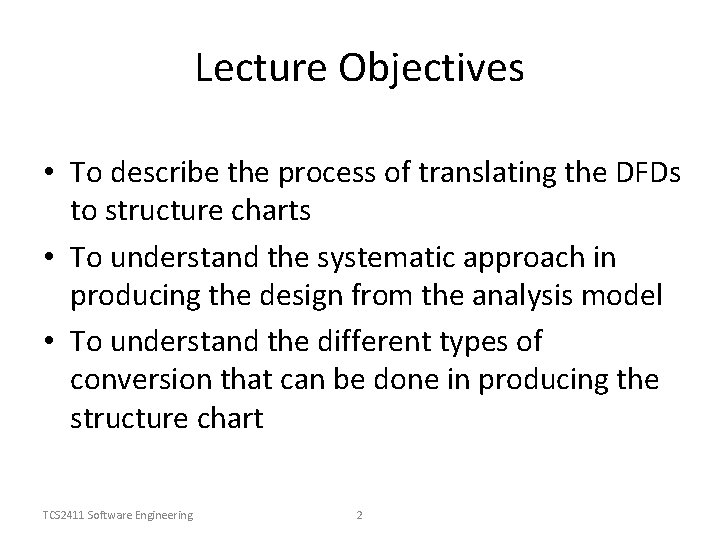 Lecture Objectives

• To describe the process of translating the DFDs to structure charts

• To understand the systematic approach in producing the design from the analysis model

• To understand the different types of conversion that can be done in producing the structure chart

TCS2411 Software Engineering

2